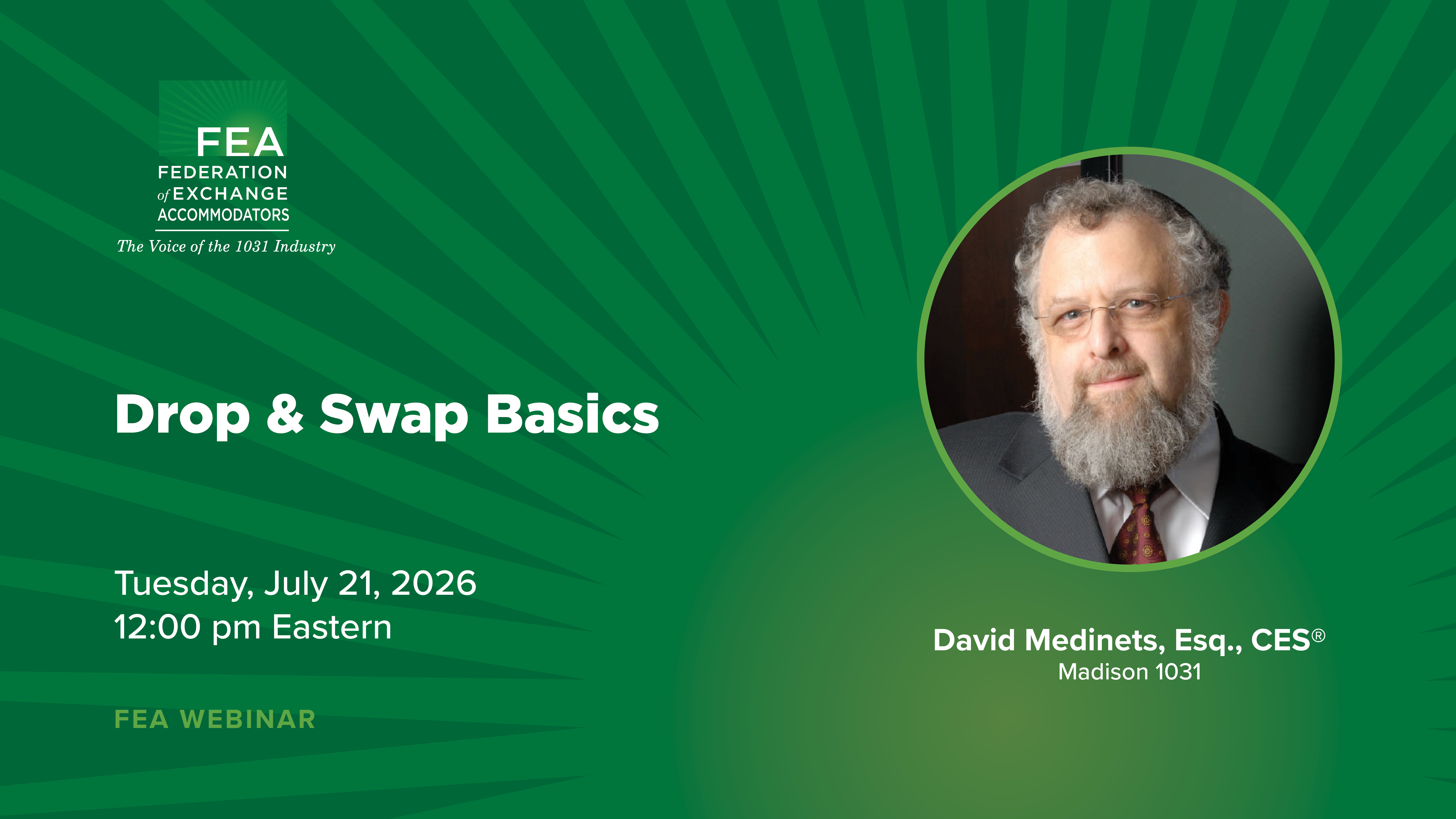 FEA
FEDERATION
of EXCHANGE
ACCOMMODATORS
The Voice of the 1031 Industry

Drop & Swap Basics

Tuesday, July 21, 2026
12:00 pm Eastern

FEA WEBINAR

David Medinets, Esq., CES®
Madison 1031